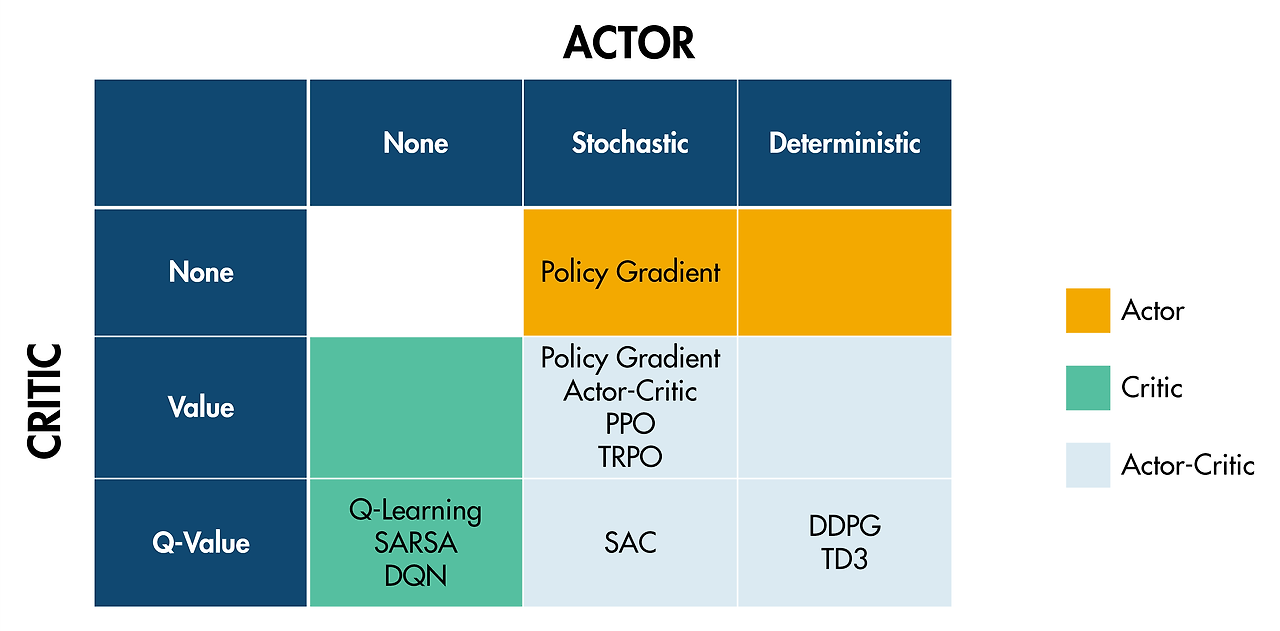 ACTOR

CRITIC

| | None | Stochastic | Deterministic |
|---|---|---|---|
| None | | Policy Gradient | |
| Value | | Policy Gradient Actor-Critic PPO TRPO | |
| Q-Value | Q-Learning SARSA DQN | SAC | DDPG TD3 |

Actor

Critic

Actor-Critic